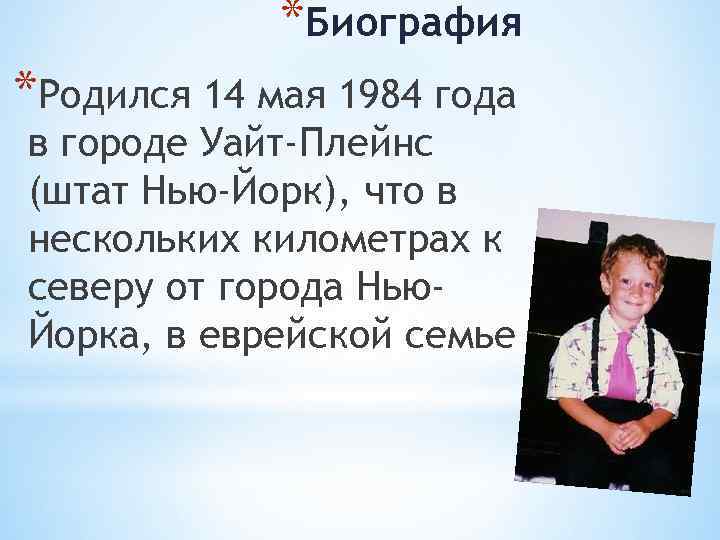 *Биография

*Родился 14 мая 1984 года в городе Уайт-Плейнс (штат Нью-Йорк), что в нескольких километрах к северу от города Нью-Йорка, в еврейской семье